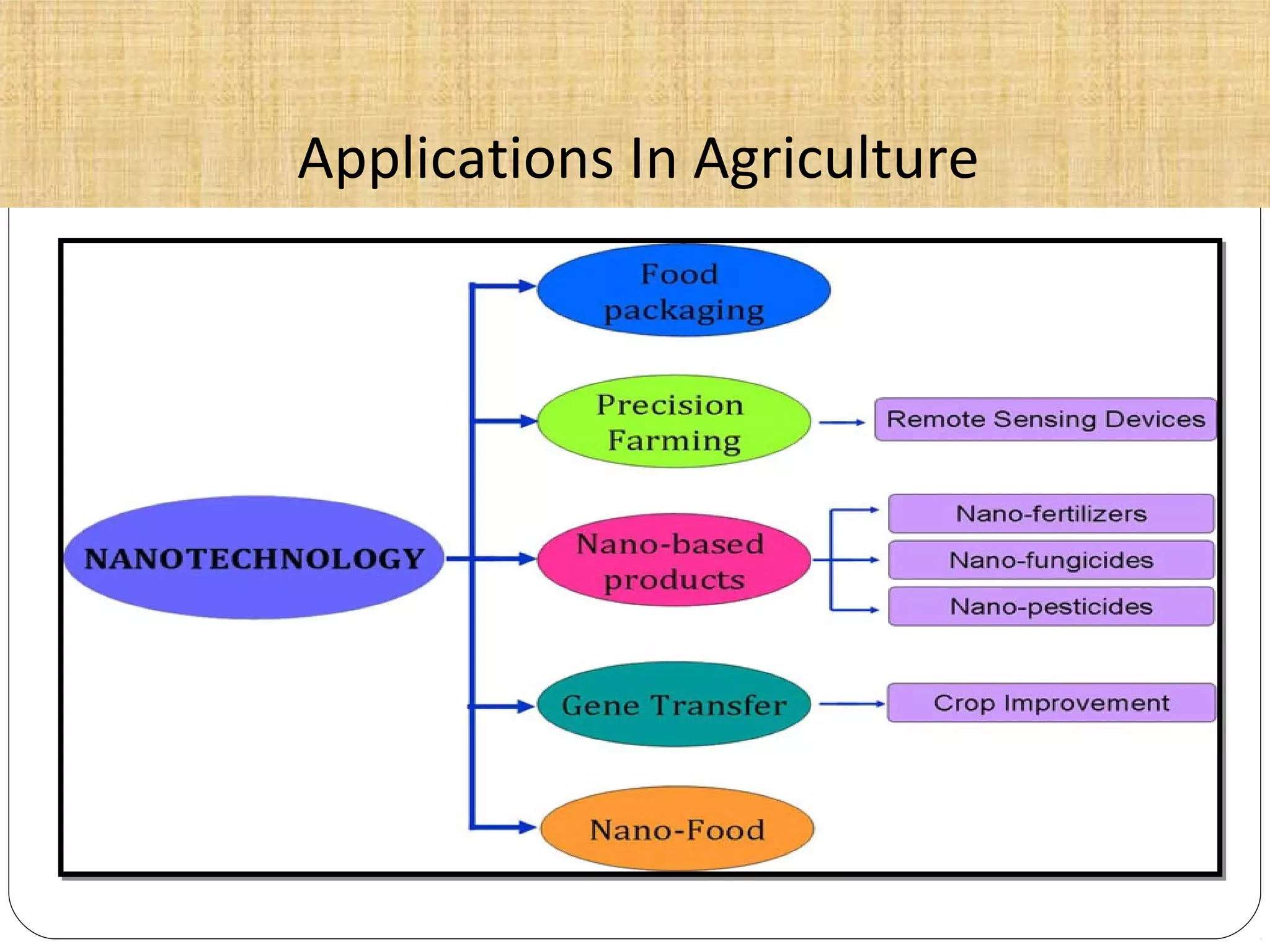 Applications In Agriculture

NANOTECHNOLOGY

Food packaging

Precision Farming

Remote Sensing Devices

Nano-based products

Nano-fertilizers

Nano-fungicides

Nano-pesticides

Gene Transfer

Crop Improvement

Nano-Food